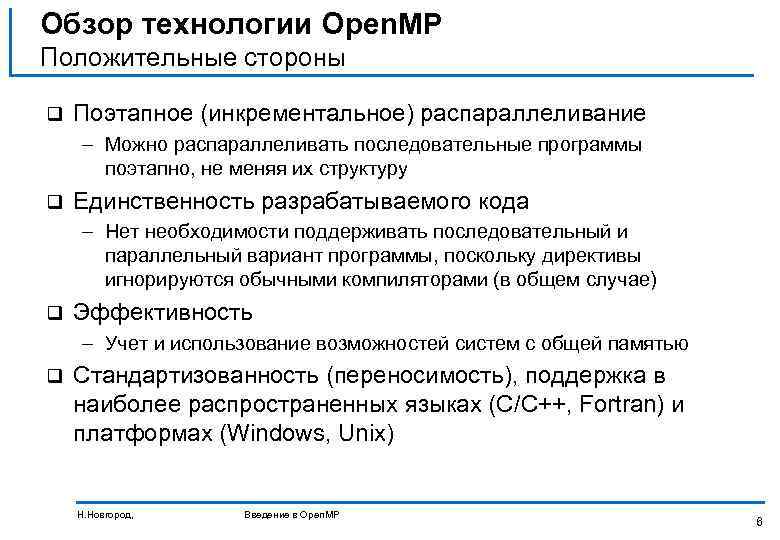 Обзор технологии OpenMP
Положительные стороны

❑ Поэтапное (инкрементальное) распараллеливание
– Можно распараллеливать последовательные программы поэтапно, не меняя их структуру

❑ Единственность разрабатываемого кода
– Нет необходимости поддерживать последовательный и параллельный вариант программы, поскольку директивы игнорируются обычными компиляторами (в общем случае)

❑ Эффективность
– Учет и использование возможностей систем с общей памятью

❑ Стандартизованность (переносимость), поддержка в наиболее распространенных языках (C/C++, Fortran) и платформах (Windows, Unix)

Н.Новгород,
Введение в OpenMP
6